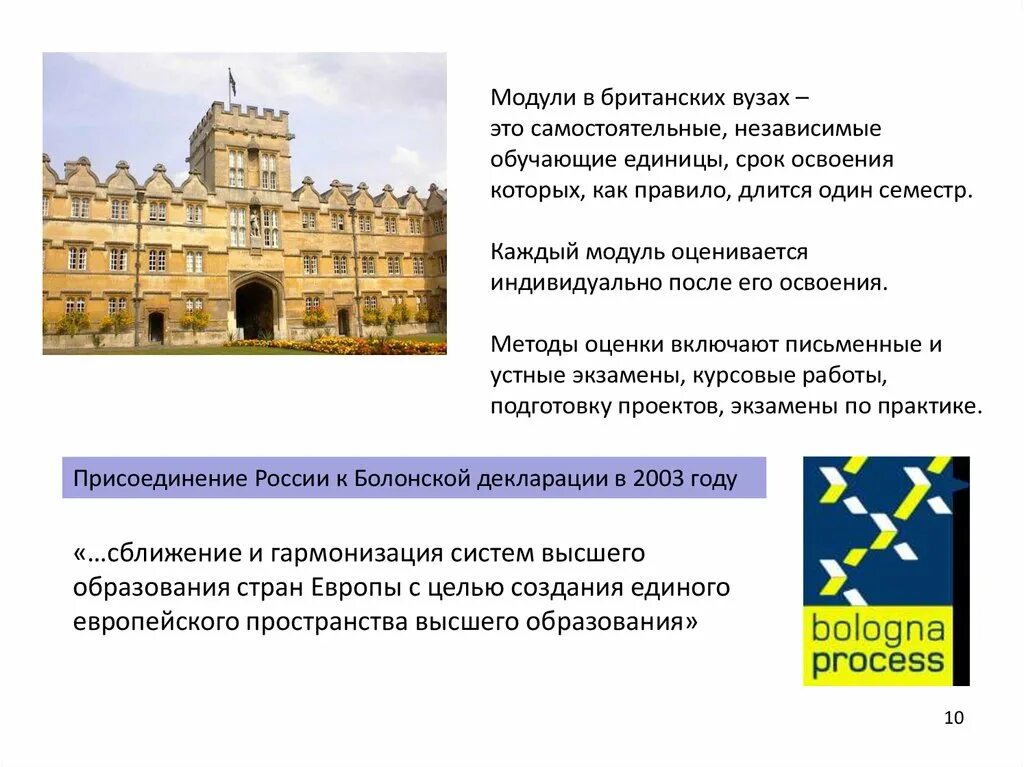 Модули в британских вузах – это самостоятельные, независимые обучающие единицы, срок освоения которых, как правило, длится один семестр.

Каждый модуль оценивается индивидуально после его освоения.

Методы оценки включают письменные и устные экзамены, курсовые работы, подготовку проектов, экзамены по практике.

Присоединение России к Болонской декларации в 2003 году

«…сближение и гармонизация систем высшего образования стран Европы с целью создания единого европейского пространства высшего образования»

bologna process

10